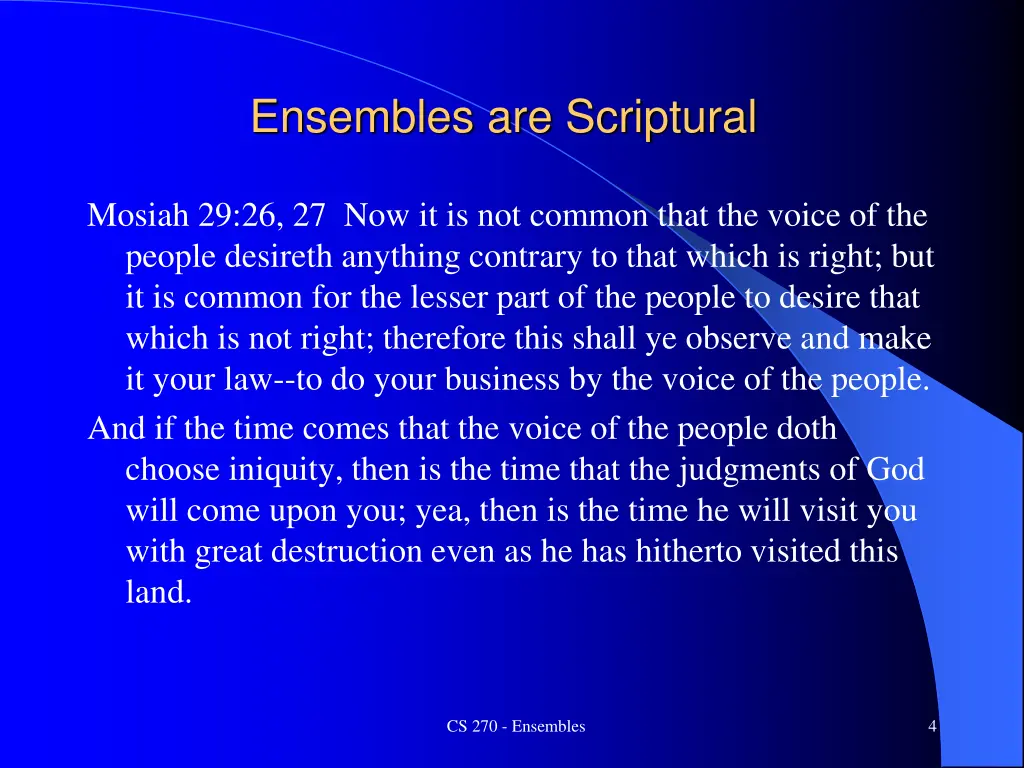 Ensembles are Scriptural

Mosiah 29:26, 27 Now it is not common that the voice of the people desireth anything contrary to that which is right; but it is common for the lesser part of the people to desire that which is not right; therefore this shall ye observe and make it your law--to do your business by the voice of the people.

And if the time comes that the voice of the people doth choose iniquity, then is the time that the judgments of God will come upon you; yea, then is the time he will visit you with great destruction even as he has hitherto visited this land.

CS 270 - Ensembles

4